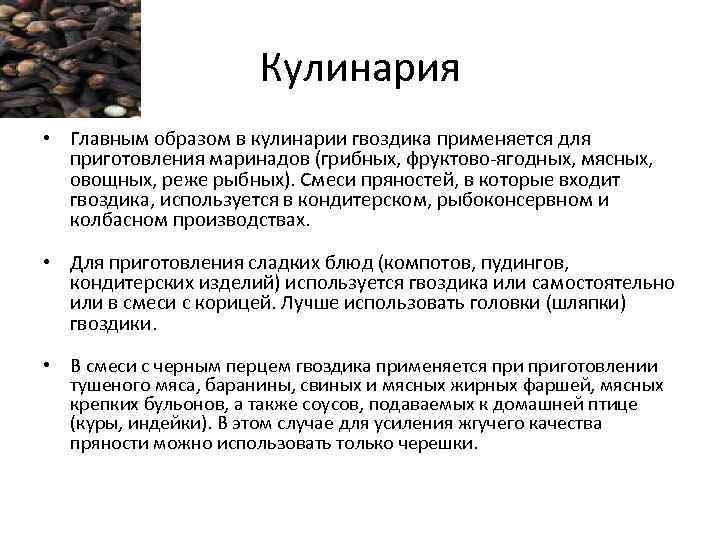 Кулинария

• Главным образом в кулинарии гвоздика применяется для приготовления маринадов (грибных, фруктово-ягодных, мясных, овощных, реже рыбных). Смеси пряностей, в которые входит гвоздика, используется в кондитерском, рыбоконсервном и колбасном производствах.

• Для приготовления сладких блюд (компотов, пудингов, кондитерских изделий) используется гвоздика или самостоятельно или в смеси с корицей. Лучше использовать головки (шляпки) гвоздики.

• В смеси с черным перцем гвоздика применяется при приготовлении тушеного мяса, баранины, свиных и мясных жирных фаршей, мясных крепких бульонов, а также соусов, подаваемых к домашней птице (куры, индейки). В этом случае для усиления жгучего качества пряности можно использовать только черешки.